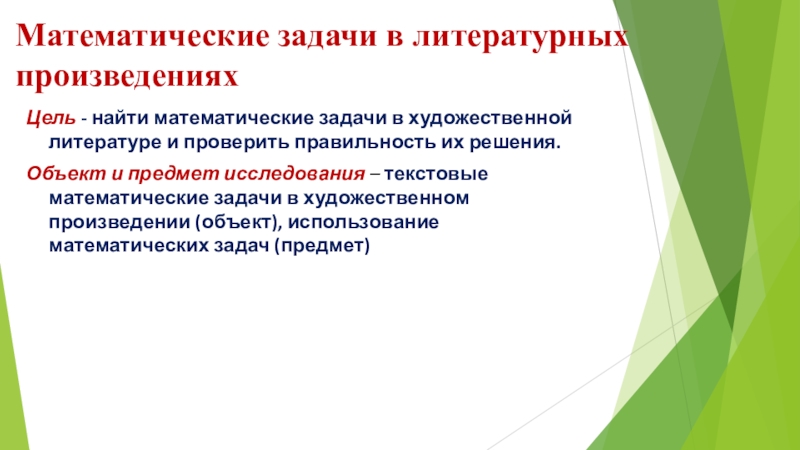 Математические задачи в литературных произведениях

Цель - найти математические задачи в художественной литературе и проверить правильность их решения.

Объект и предмет исследования – текстовые математические задачи в художественном произведении (объект), использование математических задач (предмет)